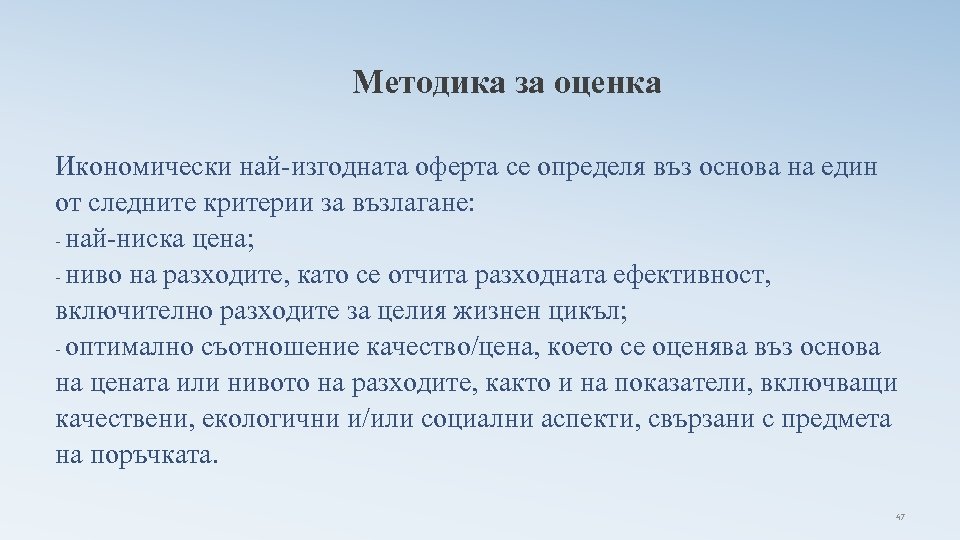 Методика за оценка

Икономически най-изгодната оферта се определя въз основа на един от следните критерии за възлагане:
- най-ниска цена;
- ниво на разходите, като се отчита разходната ефективност, включително разходите за целия жизнен цикъл;
- оптимално съотношение качество/цена, което се оценява въз основа на цената или нивото на разходите, както и на показатели, включващи качествени, екологични и/или социални аспекти, свързани с предмета на поръчката.

47